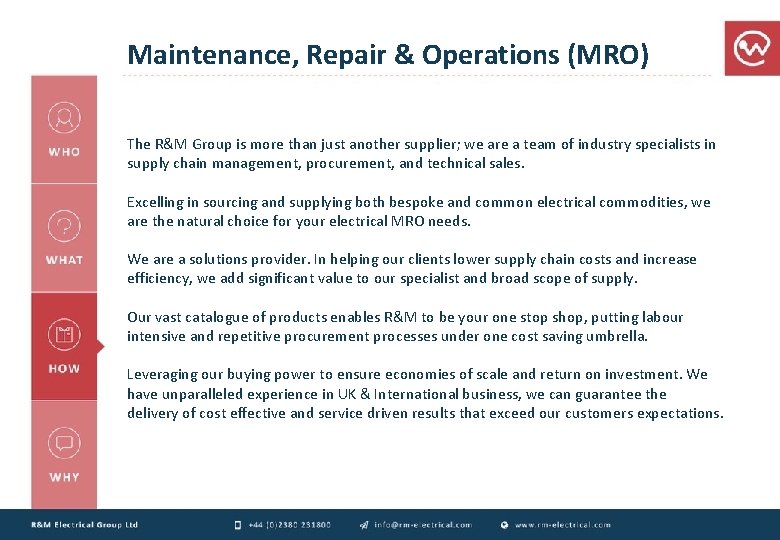 Maintenance, Repair & Operations (MRO)

WHO

WHAT

HOW

WHY

The R&M Group is more than just another supplier; we are a team of industry specialists in supply chain management, procurement, and technical sales.

Excelling in sourcing and supplying both bespoke and common electrical commodities, we are the natural choice for your electrical MRO needs.

We are a solutions provider. In helping our clients lower supply chain costs and increase efficiency, we add significant value to our specialist and broad scope of supply.

Our vast catalogue of products enables R&M to be your one stop shop, putting labour intensive and repetitive procurement processes under one cost saving umbrella.

Leveraging our buying power to ensure economies of scale and return on investment. We have unparalleled experience in UK & International business, we can guarantee the delivery of cost effective and service driven results that exceed our customers expectations.

R&M Electrical Group Ltd +44 (0)2380 231800 info@rm-electrical.com www.rm-electrical.com